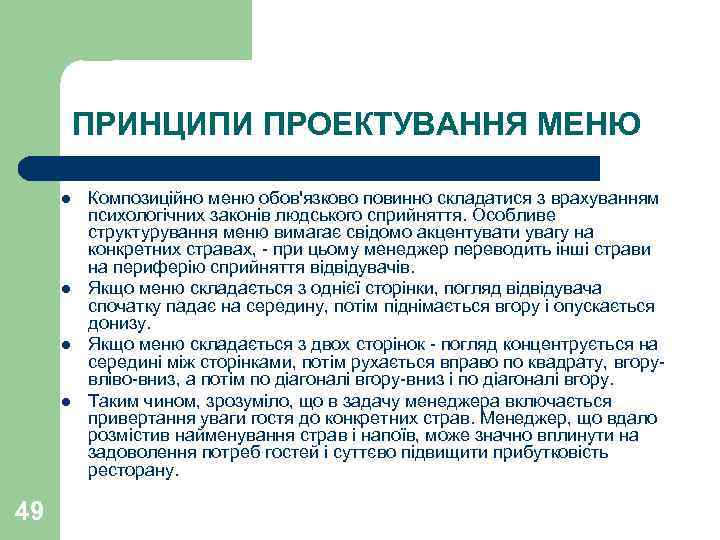 ПРИНЦИПИ ПРОЕКТУВАННЯ МЕНЮ

- Композиційно меню обов'язково повинно складатися з врахуванням психологічних законів людського сприйняття. Особливе структурування меню вимагає свідомо акцентувати увагу на конкретних стравах, - при цьому менеджер переводить інші страви на периферію сприйняття відвідувачів.
- Якщо меню складається з однієї сторінки, погляд відвідувача спочатку падає на середину, потім піднімається вгору і опускається донизу.
- Якщо меню складається з двох сторінок - погляд концентрується на середині між сторінками, потім рухається вправо по квадрату, вгору-вліво-вниз, а потім по діагоналі вгору-вниз і по діагоналі вгору.
- Таким чином, зрозуміло, що в задачу менеджера включається привертання уваги гостя до конкретних страв. Менеджер, що вдало розмістив найменування страв і напоїв, може значно вплинути на задоволення потреб гостей і суттєво підвищити прибутковість ресторану.

49